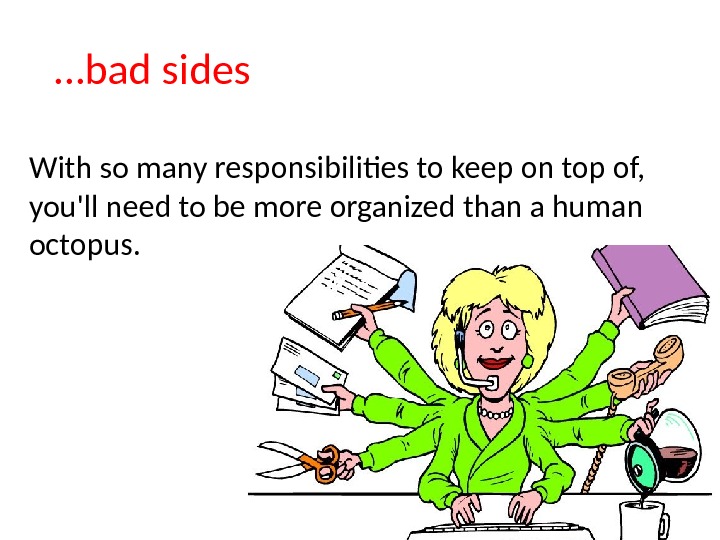 …bad sides

With so many responsibilities to keep on top of, you'll need to be more organized than a human octopus.